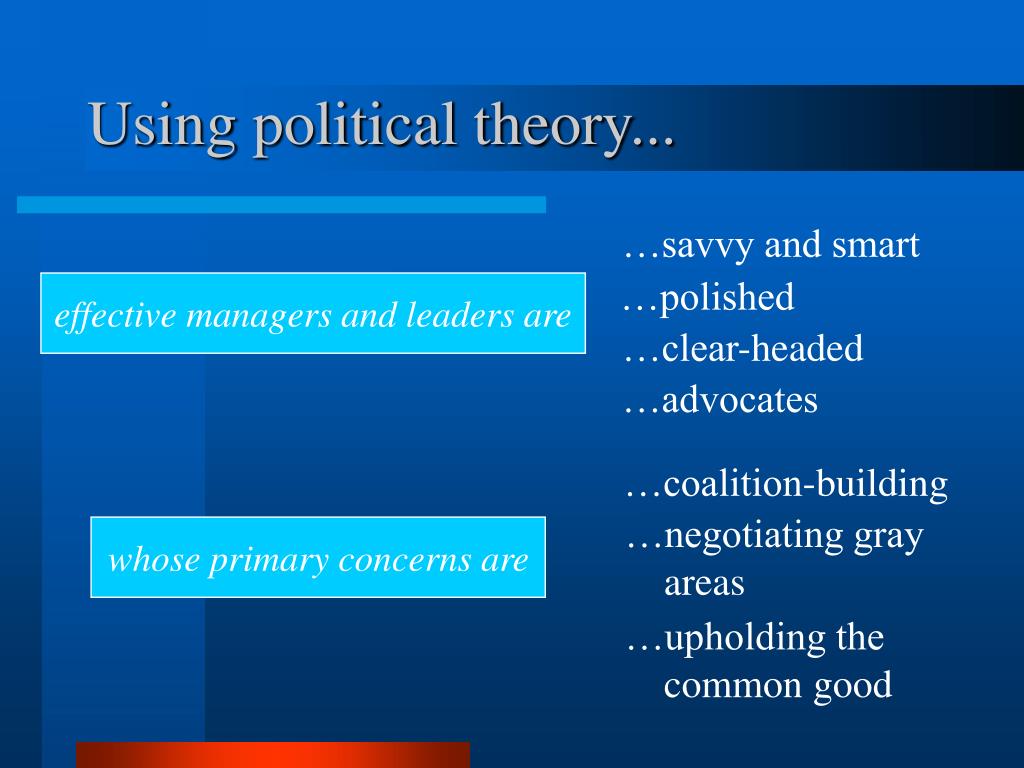 Using political theory...

effective managers and leaders are

…savvy and smart
…polished
…clear-headed
…advocates

whose primary concerns are

…coalition-building
…negotiating gray areas
…upholding the common good